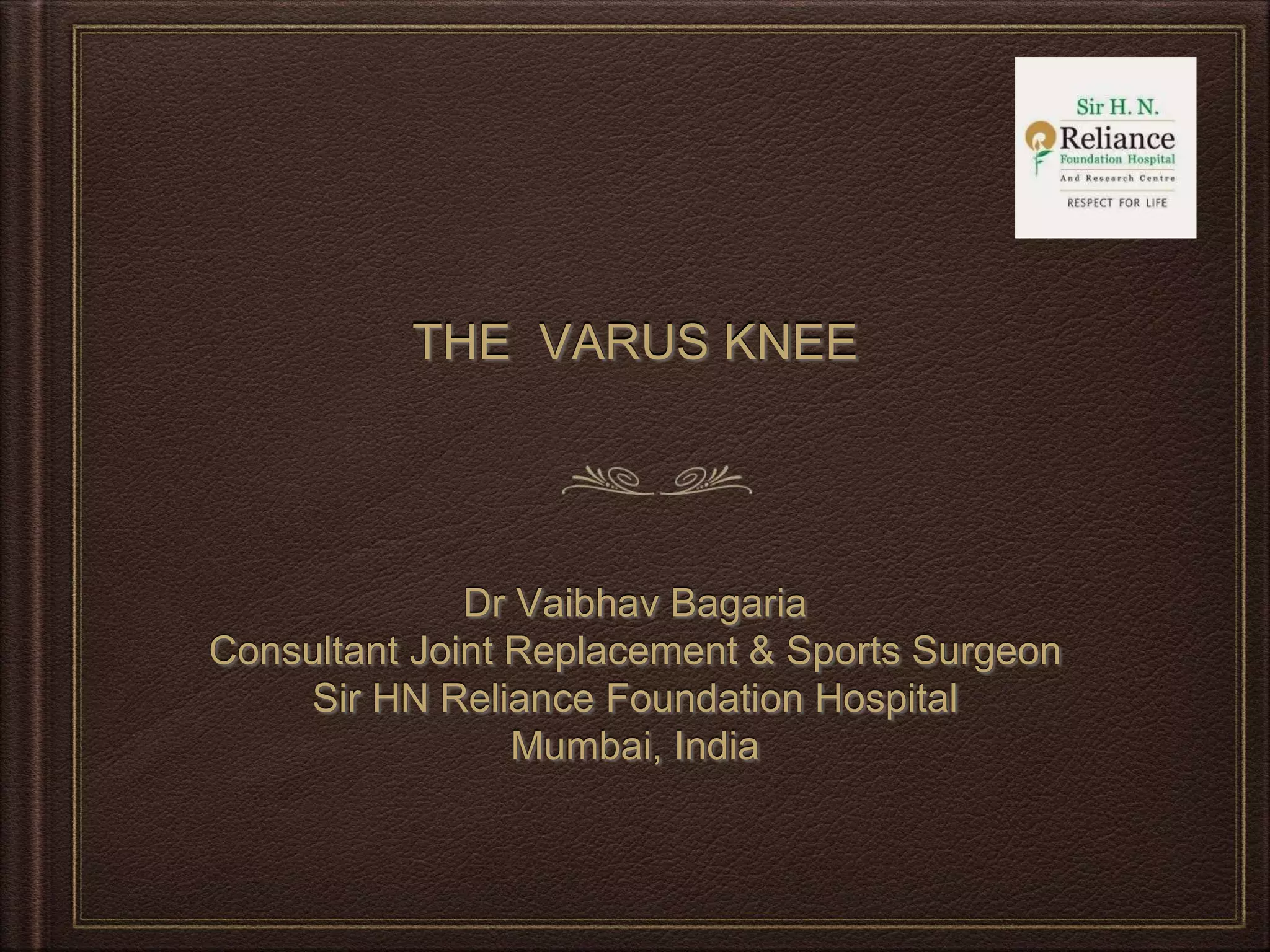 Sir H. N.
Reliance
Foundation Hospital
And Research Centre
RESPECT FOR LIFE

THE VARUS KNEE

Dr Vaibhav Bagaria
Consultant Joint Replacement & Sports Surgeon
Sir HN Reliance Foundation Hospital
Mumbai, India